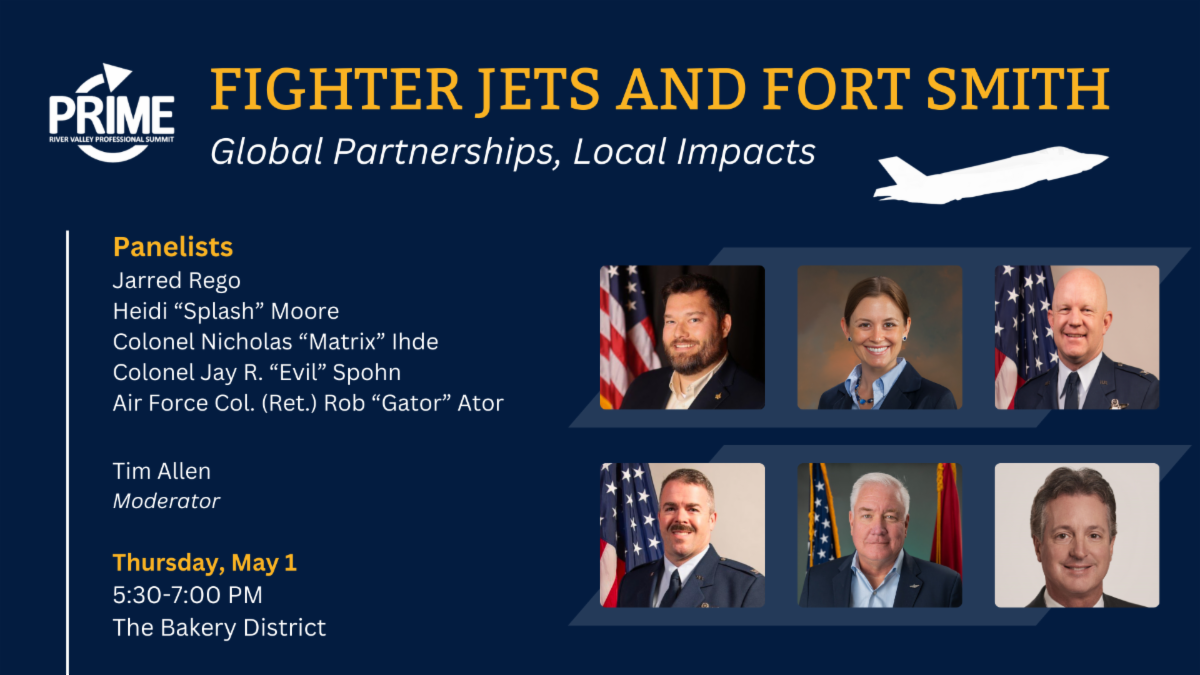 PRIME
RIVER VALLEY PROFESSIONAL SUMMIT

FIGHTER JETS AND FORT SMITH
Global Partnerships, Local Impacts

Panelists
Jarred Rego
Heidi “Splash” Moore
Colonel Nicholas “Matrix” Ihde
Colonel Jay R. “Evil” Spohn
Air Force Col. (Ret.) Rob “Gator” Ator

Tim Allen
Moderator

Thursday, May 1
5:30-7:00 PM
The Bakery District